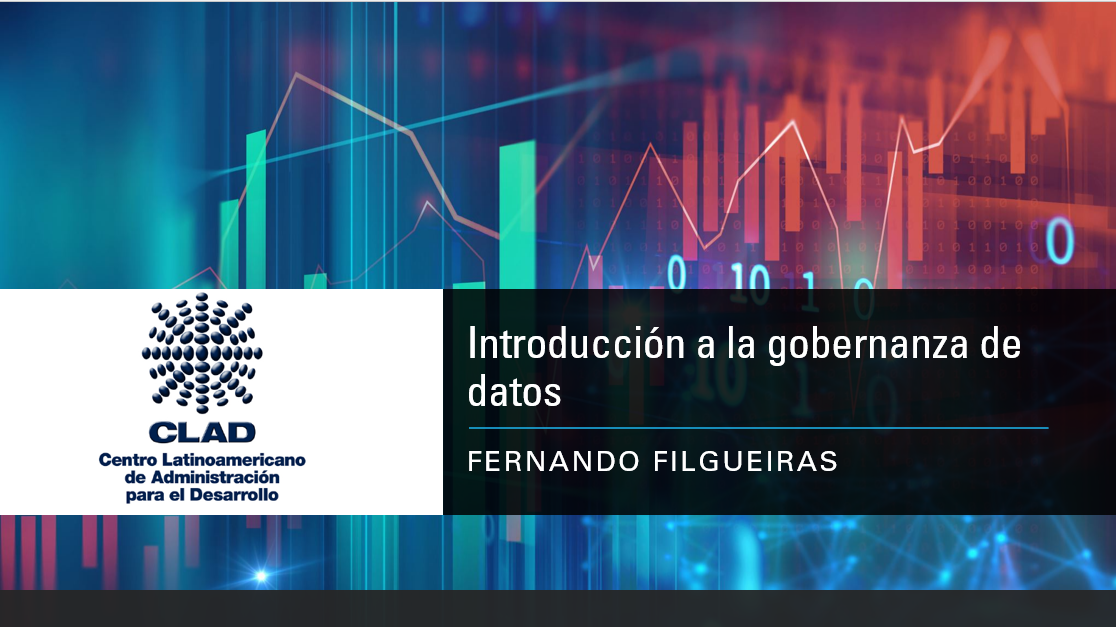 CLAD
Centro Latinoamericano de Administración para el Desarrollo

Introducción a la gobernanza de datos

FERNANDO FILGUEIRAS